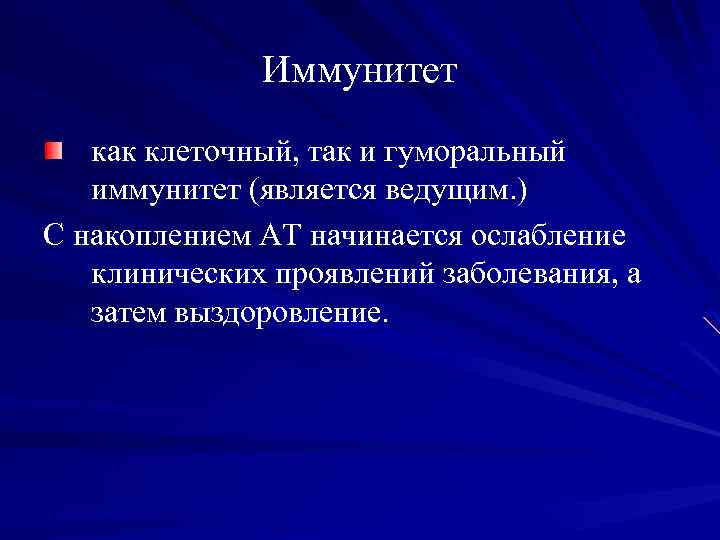 Иммунитет

как клеточный, так и гуморальный иммунитет (является ведущим.)

С накоплением АТ начинается ослабление клинических проявлений заболевания, а затем выздоровление.